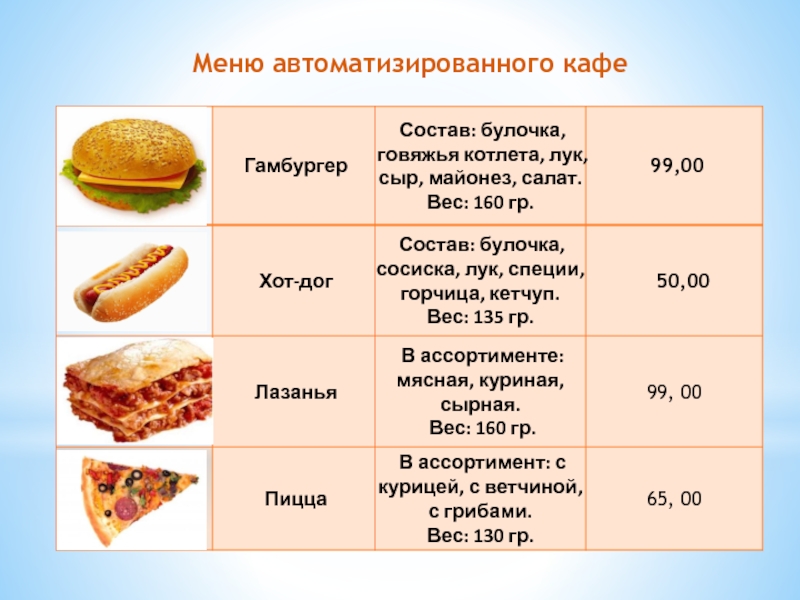 Меню автоматизированного кафе

| | Гамбургер | Состав: булочка, говяжья котлета, лук, сыр, майонез, салат. Вес: 160 гр. | 99,00 |
|---|---|---|---|
| | Хот-дог | Состав: булочка, сосиска, лук, специи, горчица, кетчуп. Вес: 135 гр. | 50,00 |
| | Лазанья | В ассортименте: мясная, куриная, сырная. Вес: 160 гр. | 99, 00 |
| | Пицца | В ассортимент: с курицей, с ветчиной, с грибами. Вес: 130 гр. | 65, 00 |